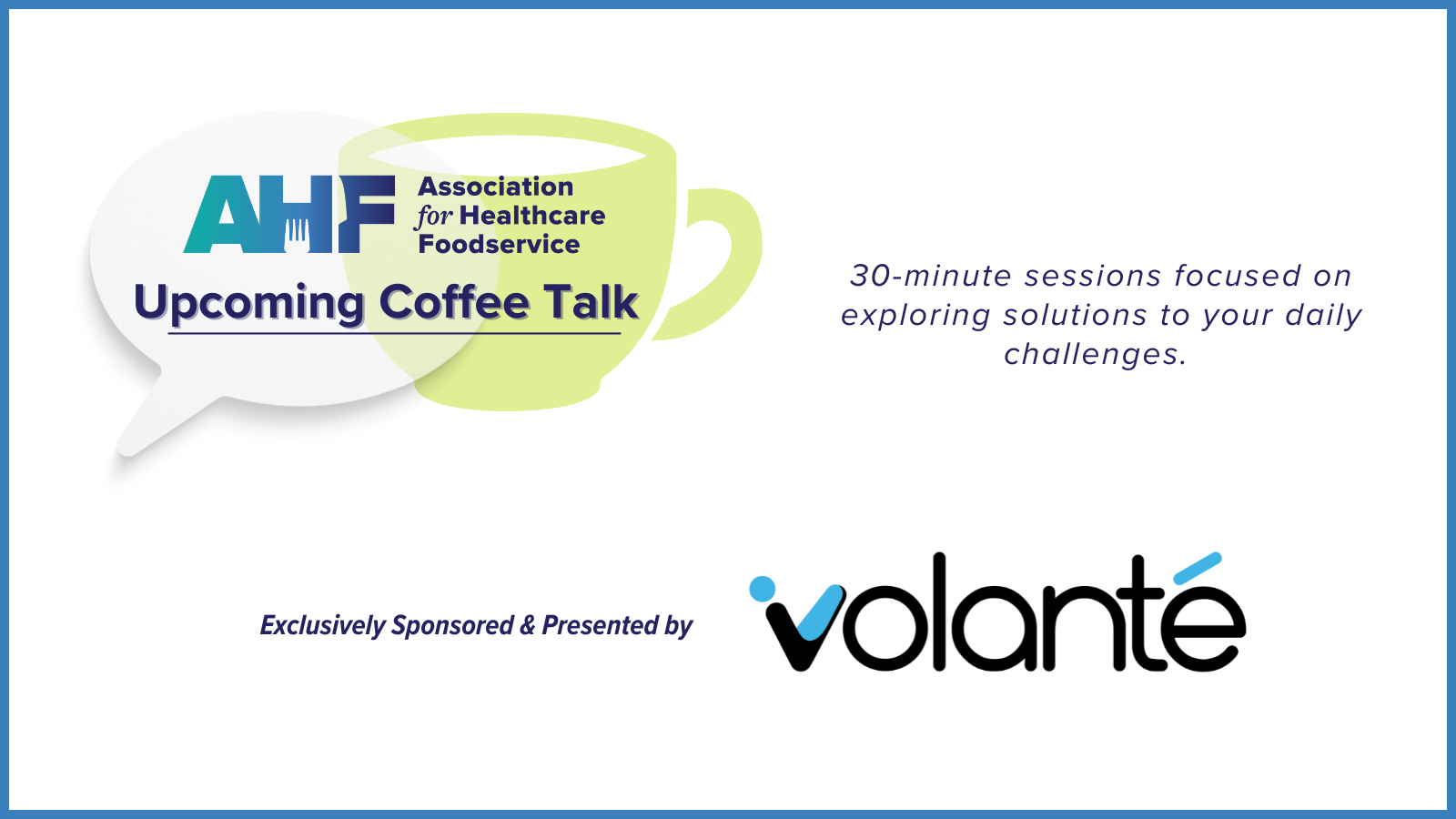 AHF Association for Healthcare Foodservice

Upcoming Coffee Talk

30-minute sessions focused on exploring solutions to your daily challenges.

Exclusively Sponsored & Presented by

volanté